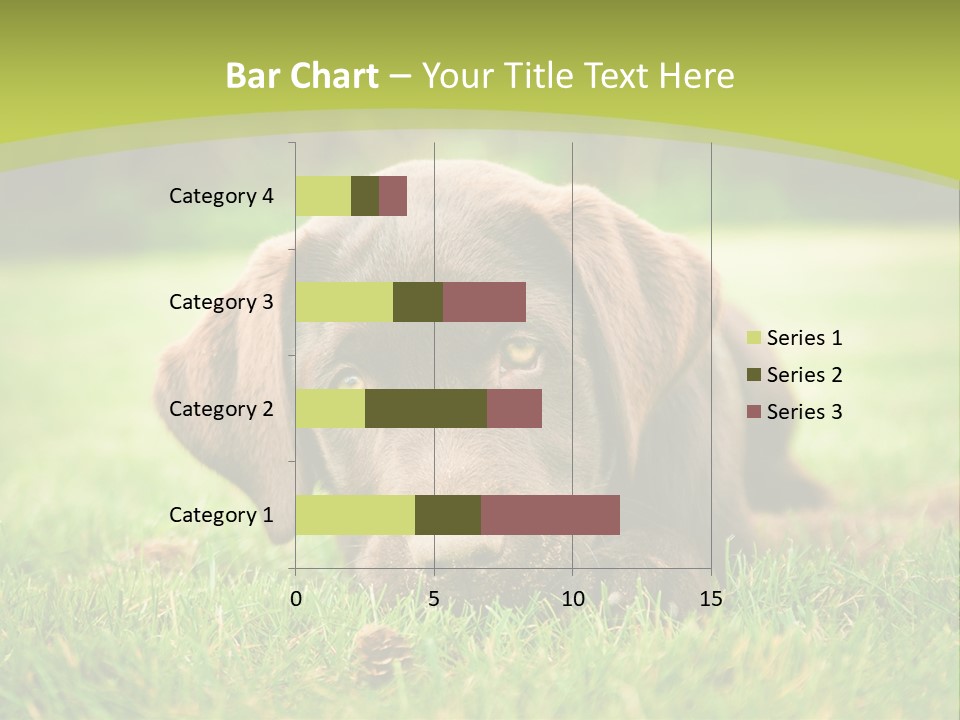 Bar Chart – Your Title Text Here

Category 4
Category 3
Category 2
Category 1

0
5
10
15

Series 1
Series 2
Series 3